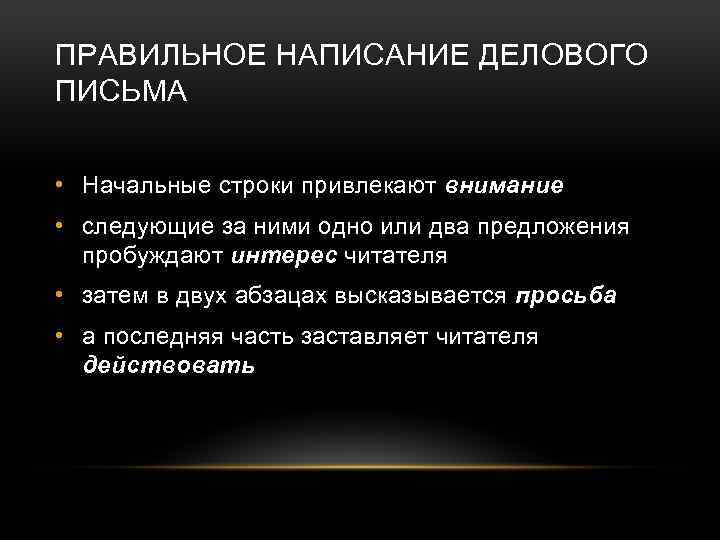 ПРАВИЛЬНОЕ НАПИСАНИЕ ДЕЛОВОГО ПИСЬМА

• Начальные строки привлекают внимание
• следующие за ними одно или два предложения пробуждают интерес читателя
• затем в двух абзацах высказывается просьба
• а последняя часть заставляет читателя действовать